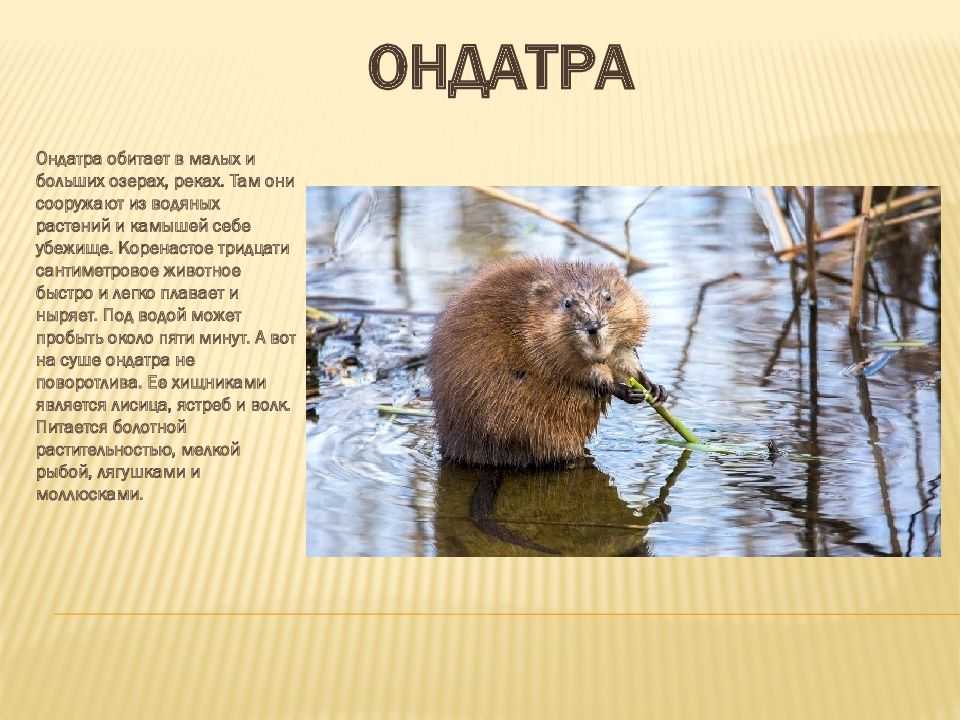 ОНДАТРА

Ондатра обитает в малых и больших озерах, реках. Там они сооружают из водяных растений и камышей себе убежище. Коренастое тридцати сантиметровое животное быстро и легко плавает и ныряет. Под водой может пробыть около пяти минут. А вот на суше ондатра не поворотлива. Ее хищниками является лисица, ястреб и волк. Питается болотной растительностью, мелкой рыбой, лягушками и моллюсками.